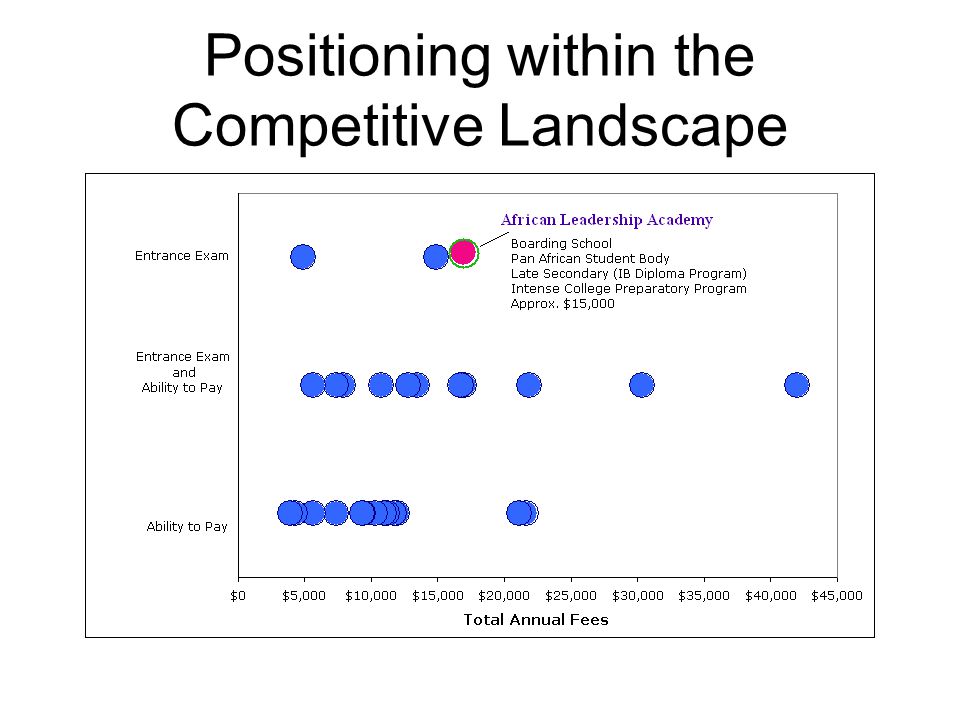 Positioning within the Competitive Landscape

African Leadership Academy
Boarding School
Pan African Student Body
Late Secondary (IB Diploma Program)
Intense College Preparatory Program
Approx. $15,000

Entrance Exam

Entrance Exam
and
Ability to Pay

Ability to Pay

$0 $5,000 $10,000 $15,000 $20,000 $25,000 $30,000 $35,000 $40,000 $45,000

Total Annual Fees